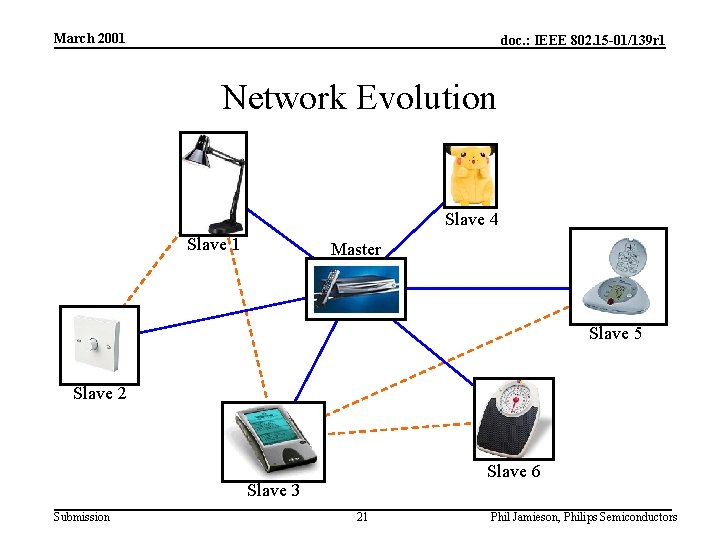 March 2001

doc.: IEEE 802.15-01/139r1

Network Evolution

Slave 1

Slave 4

Master

Slave 5

Slave 2

Slave 3

Slave 6

Submission

21

Phil Jamieson, Philips Semiconductors